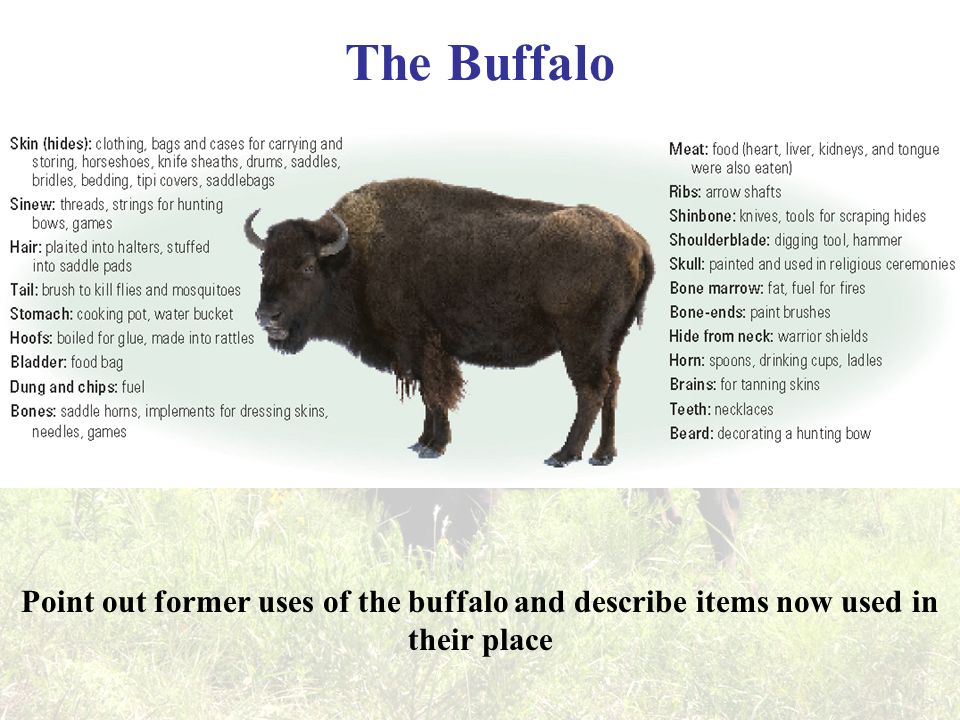 The Buffalo

Skin (hides): clothing, bags and cases for carrying and storing, horseshoes, knife sheaths, drums, saddles, bridles, bedding, tipi covers, saddlebags
Sinew: threads, strings for hunting bows, games
Hair: plaited into halters, stuffed into saddle pads
Tail: brush to kill flies and mosquitoes
Stomach: cooking pot, water bucket
Hoofs: boiled for glue, made into rattles
Bladder: food bag
Dung and chips: fuel
Bones: saddle horns, implements for dressing skins, needles, games

Meat: food (heart, liver, kidneys, and tongue were also eaten)
Ribs: arrow shafts
Shinbone: knives, tools for scraping hides
Shoulderblade: digging tool, hammer
Skull: painted and used in religious ceremonies
Bone marrow: fat, fuel for fires
Bone-ends: paint brushes
Hide from neck: warrior shields
Horn: spoons, drinking cups, ladles
Brains: for tanning skins
Teeth: necklaces
Beard: decorating a hunting bow

Point out former uses of the buffalo and describe items now used in their place